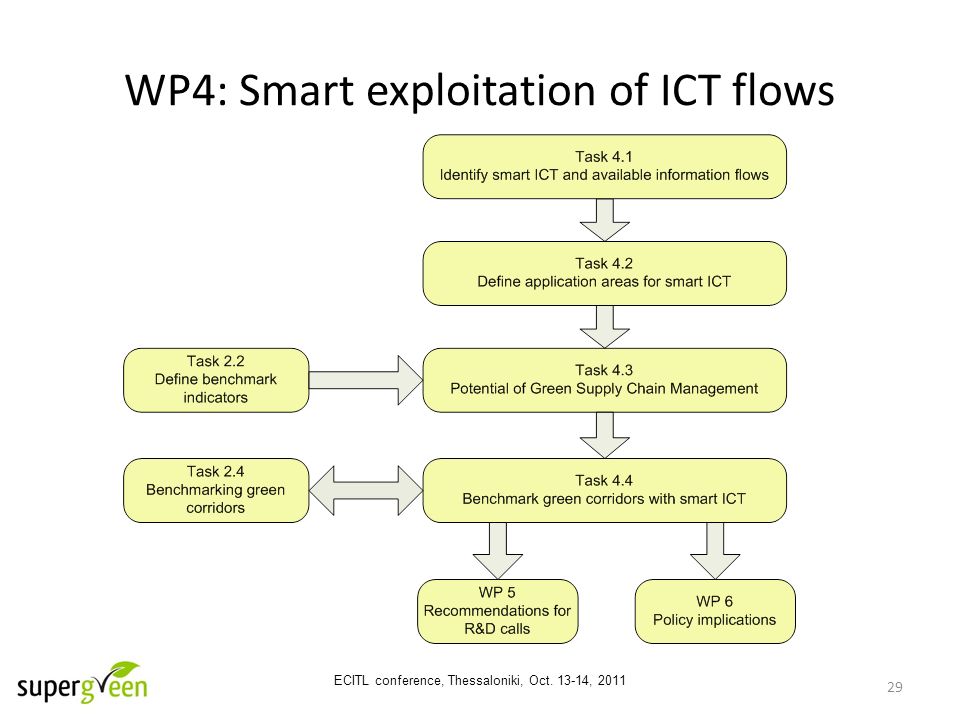 WP4: Smart exploitation of ICT flows

Task 4.1
Identify smart ICT and available information flows

Task 4.2
Define application areas for smart ICT

Task 2.2
Define benchmark indicators

Task 4.3
Potential of Green Supply Chain Management

Task 2.4
Benchmarking green corridors

Task 4.4
Benchmark green corridors with smart ICT

WP 5
Recommendations for R&D calls

WP 6
Policy implications

supergreen

ECITL conference, Thessaloniki, Oct. 13-14, 2011

29